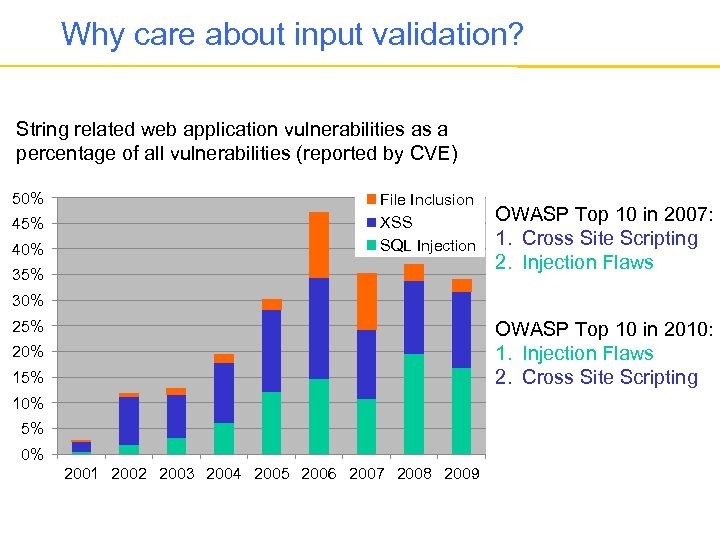 Why care about input validation?

String related web application vulnerabilities as a percentage of all vulnerabilities (reported by CVE)

50%
45%
40%
35%
30%
25%
20%
15%
10%
5%
0%

File Inclusion
XSS
SQL Injection

2001 2002 2003 2004 2005 2006 2007 2008 2009

OWASP Top 10 in 2007:
1. Cross Site Scripting
2. Injection Flaws

OWASP Top 10 in 2010:
1. Injection Flaws
2. Cross Site Scripting